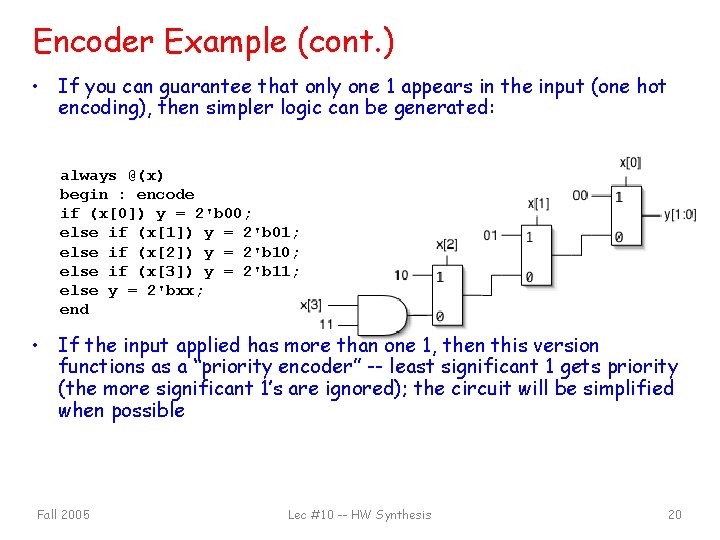 Encoder Example (cont.)

• If you can guarantee that only one 1 appears in the input (one hot encoding), then simpler logic can be generated:

always @(x)
begin : encode
if (x[0]) y = 2'b00;
else if (x[1]) y = 2'b01;
else if (x[2]) y = 2'b10;
else if (x[3]) y = 2'b11;
else y = 2'bxx;
end

x[0]
00
1
0
y[1:0]
x[1]
01
1
0
x[2]
10
1
0
x[3]
11

• If the input applied has more than one 1, then this version functions as a "priority encoder" -- least significant 1 gets priority (the more significant 1's are ignored); the circuit will be simplified when possible

Fall 2005
Lec #10 -- HW Synthesis
20